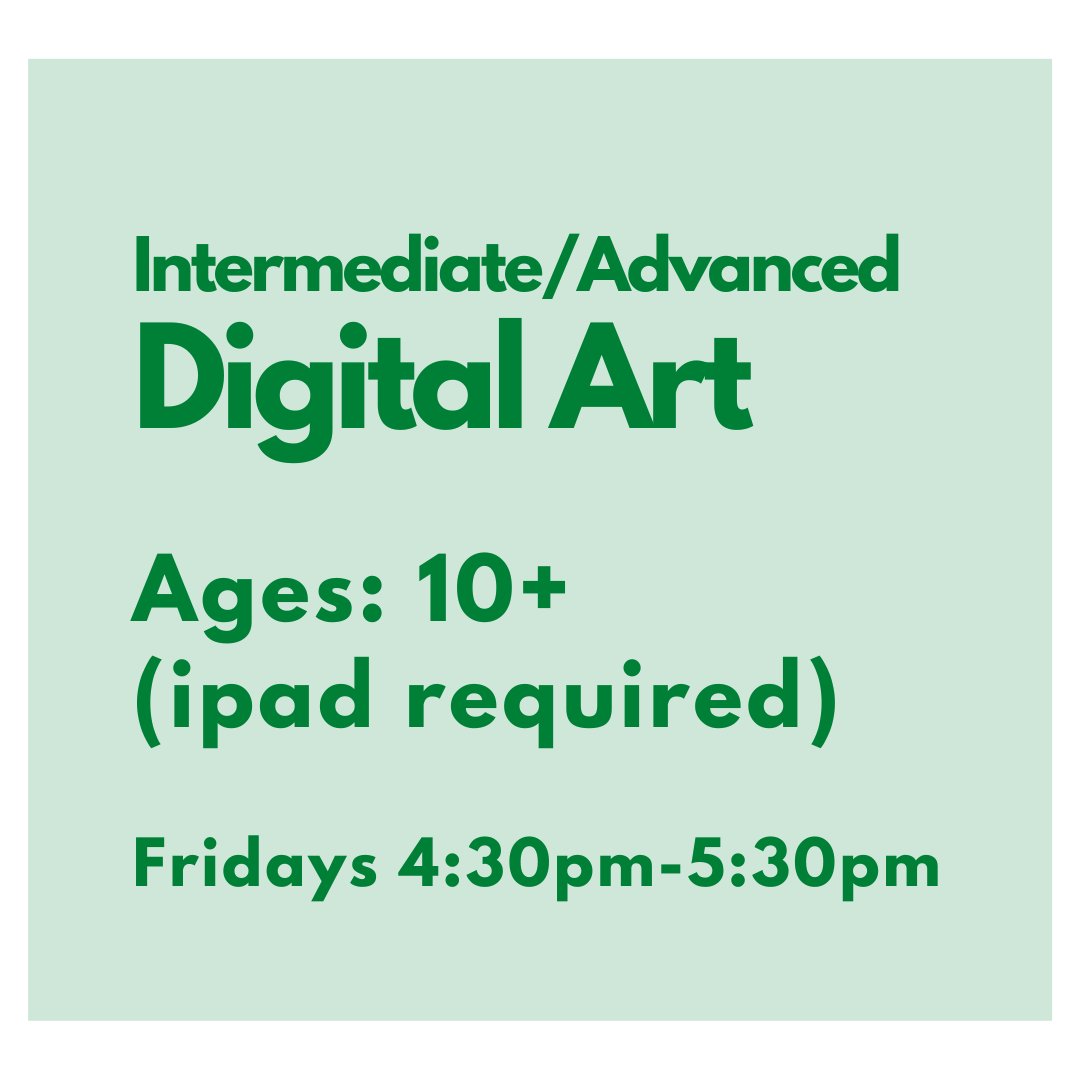 Intermediate/Advanced
Digital Art

Ages: 10+
(ipad required)

Fridays 4:30pm-5:30pm